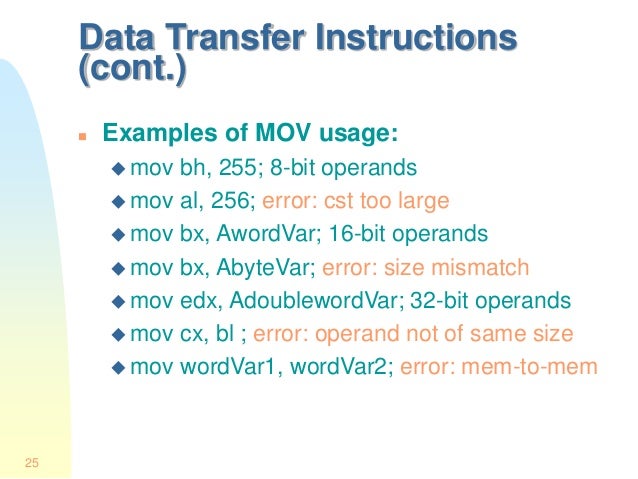 Data Transfer Instructions (cont.)

Examples of MOV usage:

mov bh, 255; 8-bit operands

mov al, 256; error: cst too large

mov bx, AwordVar; 16-bit operands

mov bx, AbyteVar; error: size mismatch

mov edx, AdoublewordVar; 32-bit operands

mov cx, bl ; error: operand not of same size

mov wordVar1, wordVar2; error: mem-to-mem

25